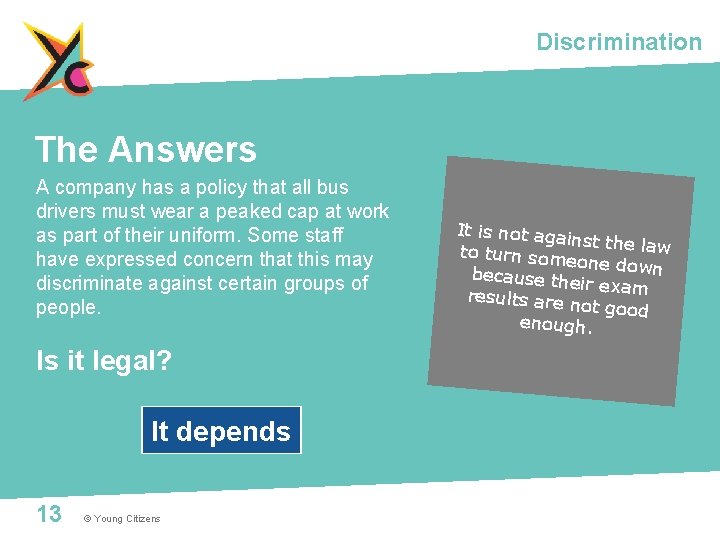 Discrimination

The Answers

A company has a policy that all bus drivers must wear a peaked cap at work as part of their uniform. Some staff have expressed concern that this may discriminate against certain groups of people.

Is it legal?

It depends

It is not against the law to turn someone down because their exam results are not good enough.

13 © Young Citizens